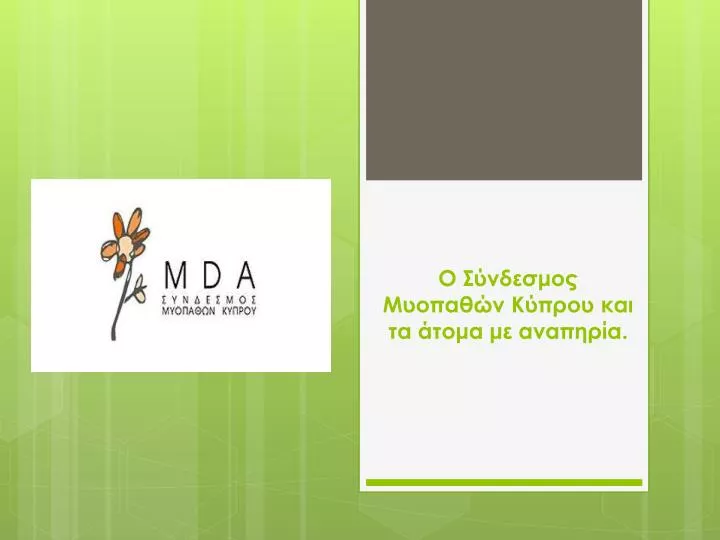 MDA
ΣΥΝΔΕΣΜΟΣ
ΜΥΟΠΑΘΩΝ ΚΥΠΡΟΥ

Ο Σύνδεσμος Μυοπαθών Κύπρου και τα άτομα με αναπηρία.